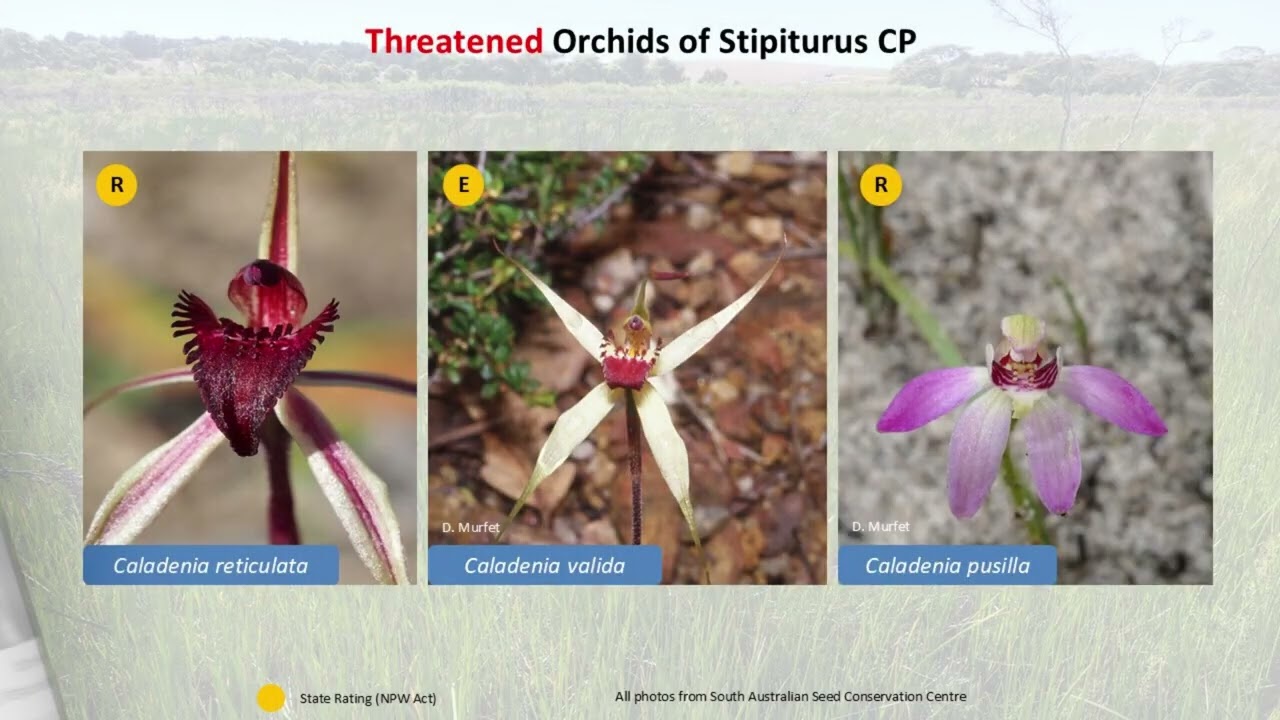 Threatened Orchids of Stipiturus CP

R

Caladenia reticulata

E

D. Murfet

Caladenia valida

R

D. Murfet

Caladenia pusilla

State Rating (NPW Act)

All photos from South Australian Seed Conservation Centre